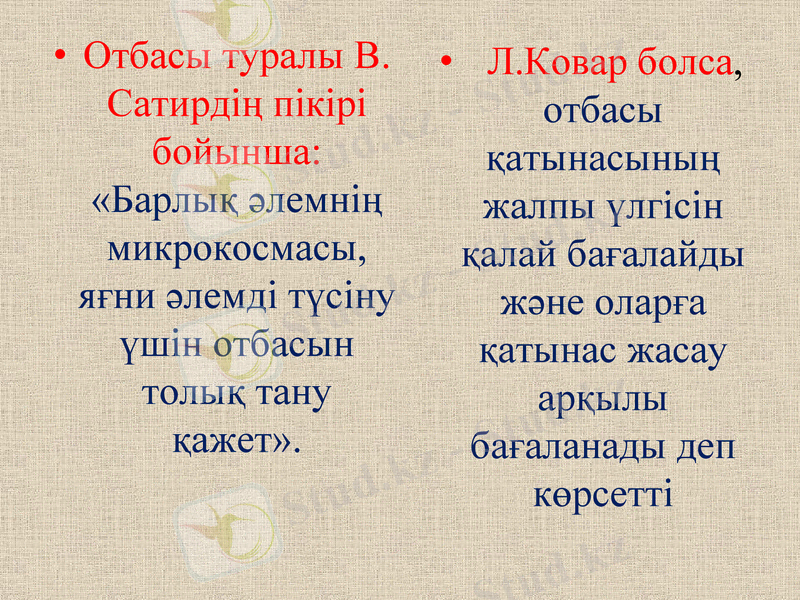 • Отбасы туралы В. Сатирдің пікірі бойынша: «Барлық әлемнің микрокосмасы, яғни әлемді түсіну үшін отбасын толық тану қажет».

• Л.Ковар болса, отбасы қатынасының жалпы үлгісін қалай бағалайды және оларға қатынас жасау арқылы бағаланады деп көрсетті

Stud.kz